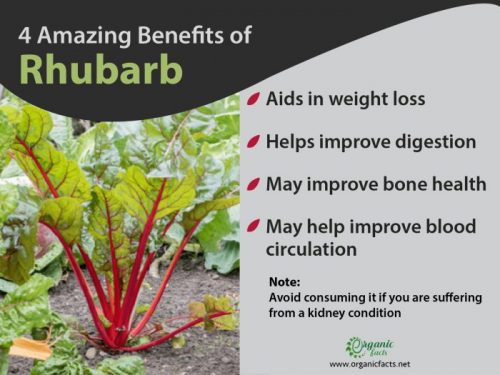 4 Amazing Benefits of
Rhubarb

Aids in weight loss

Helps improve digestion

May improve bone health

May help improve blood circulation

Note:
Avoid consuming it if you are suffering from a kidney condition

Organic facts
www.organicfacts.net